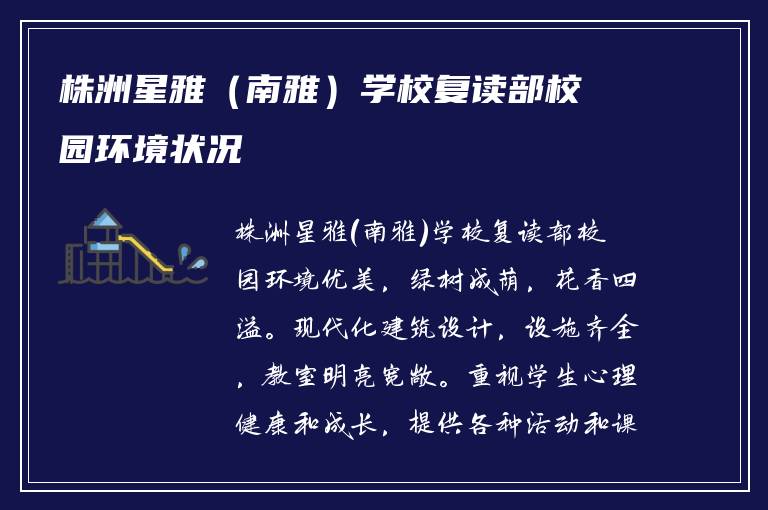 株洲星雅（南雅）学校复读部校园环境状况

株洲星雅(南雅)学校复读部校园环境优美，绿树成荫，花香四溢。现代化建筑设计，设施齐全，教室明亮宽敞。重视学生心理健康和成长，提供各种活动和课